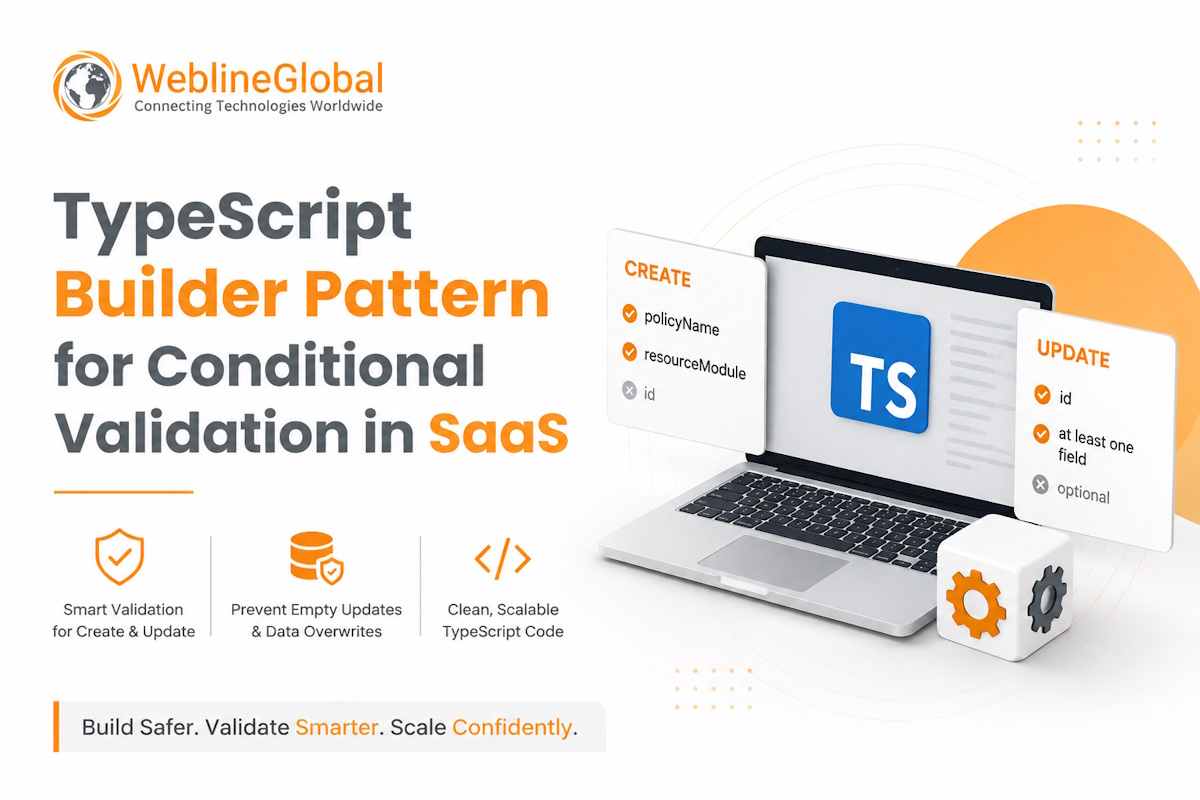 WeblineGlobal
Connecting Technologies Worldwide

TypeScript Builder Pattern for Conditional Validation in SaaS

Smart Validation for Create & Update

Prevent Empty Updates & Data Overwrites

Clean, Scalable TypeScript Code

Build Safer. Validate Smarter. Scale Confidently.

CREATE
policyName
resourceModule
id

TS

UPDATE
id
at least one field
optional